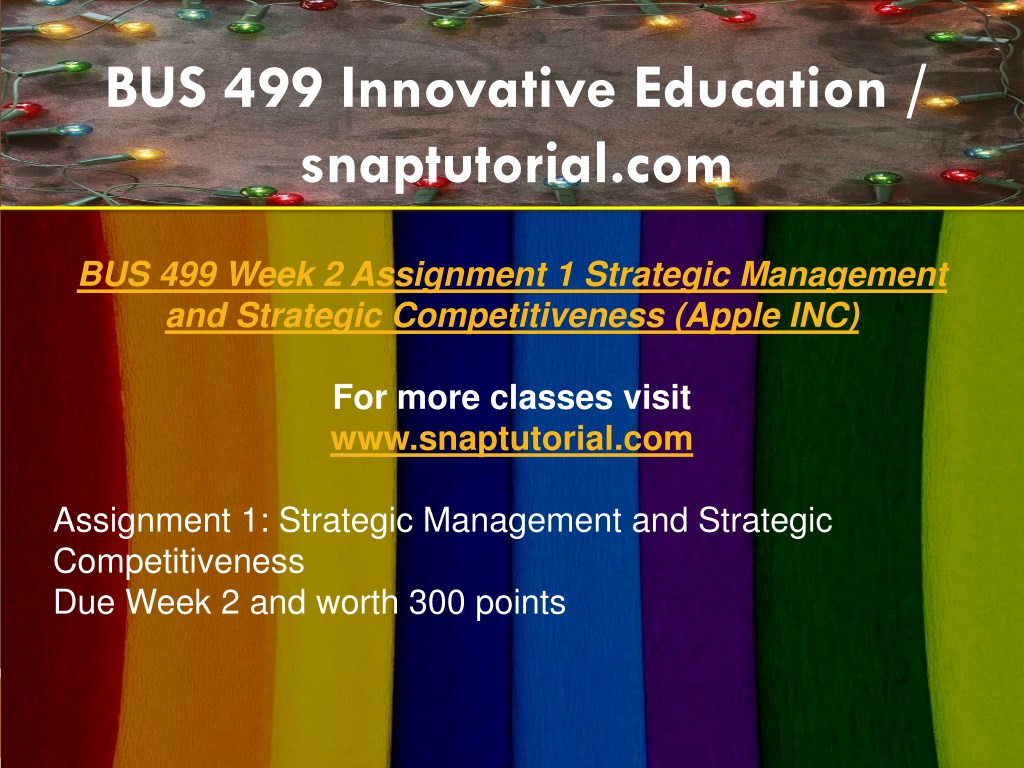 BUS 499 Innovative Education / snaptutorial.com

BUS 499 Week 2 Assignment 1 Strategic Management and Strategic Competitiveness (Apple INC)

For more classes visit
www.snaptutorial.com

Assignment 1: Strategic Management and Strategic Competitiveness
Due Week 2 and worth 300 points